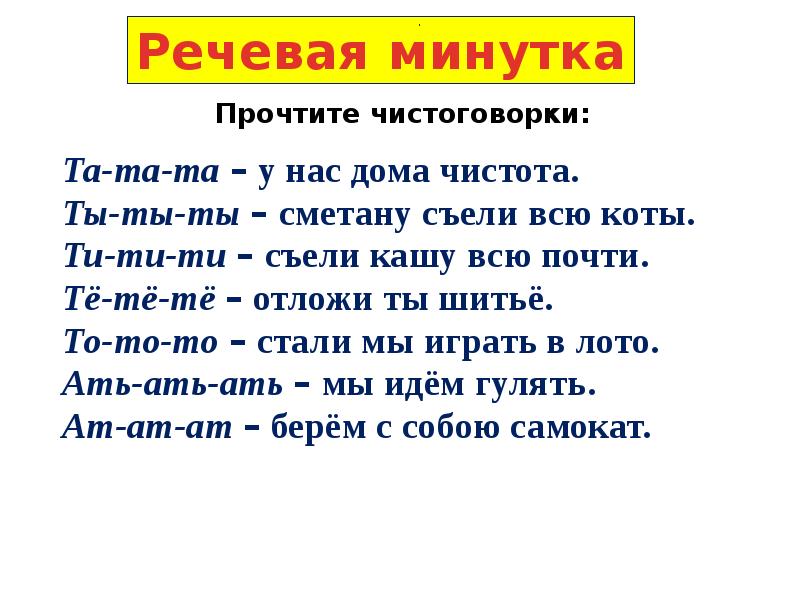 Речевая минутка

Прочтите чистоговорки:

Та-та-та – у нас дома чистота.
Ты-ты-ты – сметану съели всю коты.
Ти-ти-ти – съели кашу всю почти.
Тё-тё-тё – отложи ты шитьё.
То-то-то – стали мы играть в лото.
Ать-ать-ать – мы идём гулять.
Ат-ат-ат – берём с собою самокат.